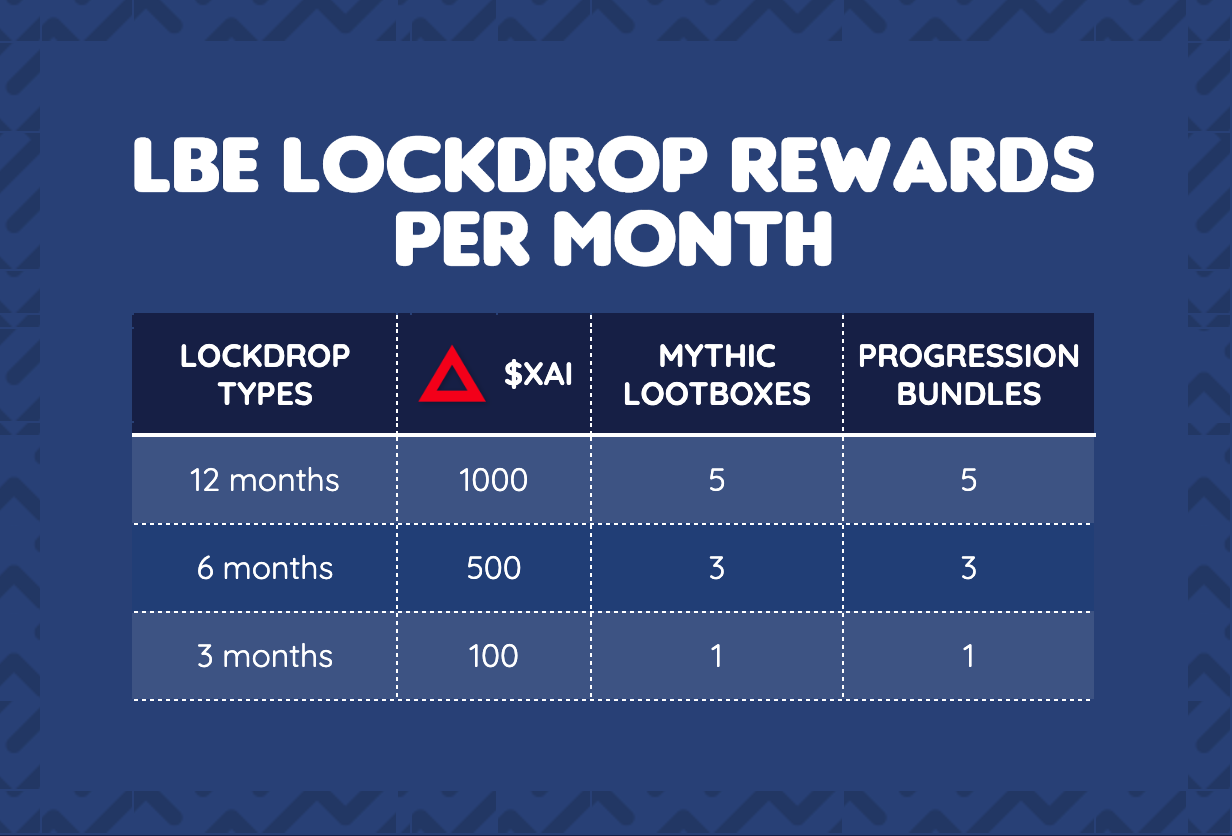 LBE LOCKDROP REWARDS PER MONTH

| LOCKDROP TYPES | \$XAI | MYTHIC LOOTBOXES | PROGRESSION BUNDLES |
|---|---|---|---|
| 12 months | 1000 | 5 | 5 |
| 6 months | 500 | 3 | 3 |
| 3 months | 100 | 1 | 1 |